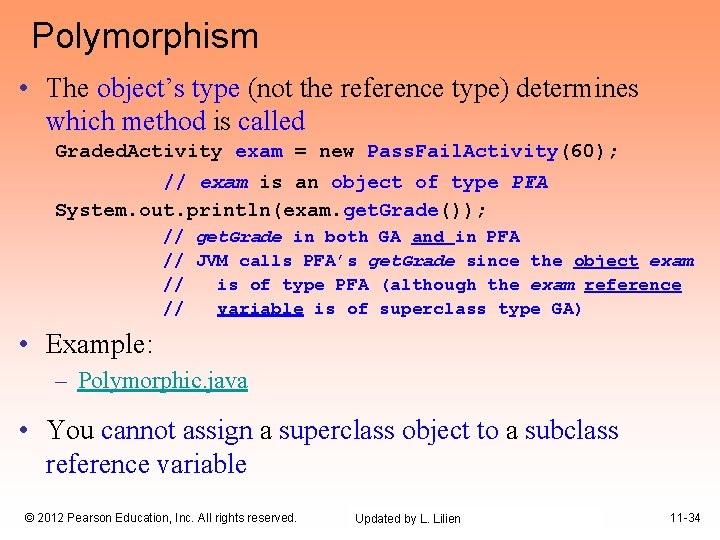 Polymorphism

• The object's type (not the reference type) determines which method is called

GradedActivity exam = new PassFailActivity(60);
// exam is an object of type PFA
System.out.println(exam.getGrade());
// getGrade in both GA and in PFA
// JVM calls PFA's getGrade since the object exam
// is of type PFA (although the exam reference
// variable is of superclass type GA)

• Example:
– Polymorphic.java

• You cannot assign a superclass object to a subclass reference variable

© 2012 Pearson Education, Inc. All rights reserved.

Updated by L. Lilien

11-34